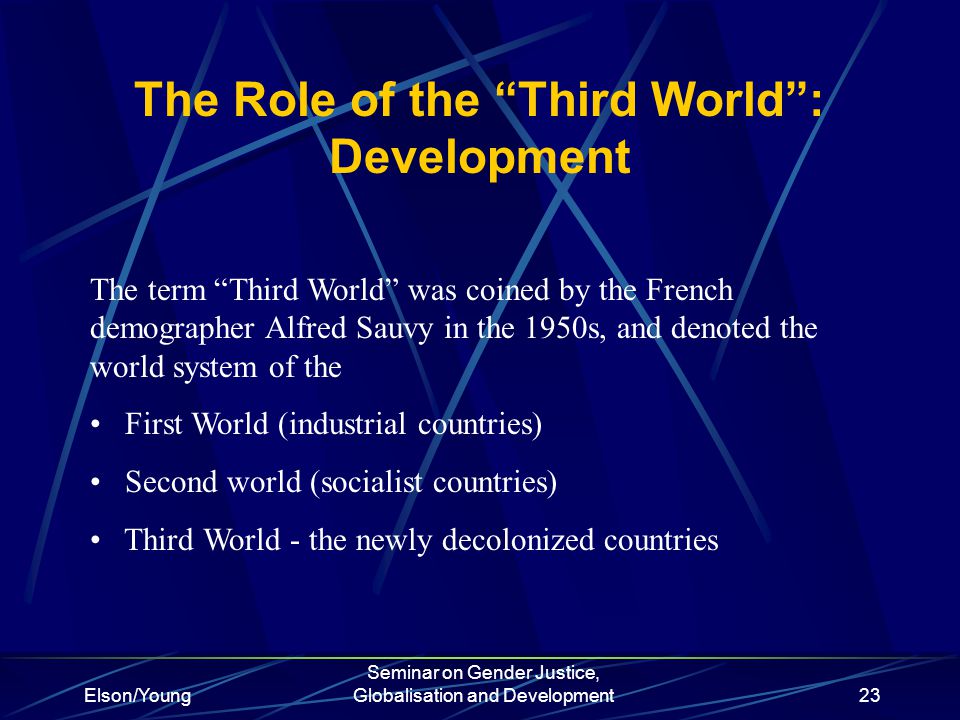 The Role of the “Third World”: Development

The term “Third World” was coined by the French demographer Alfred Sauvy in the 1950s, and denoted the world system of the

• First World (industrial countries)

• Second world (socialist countries)

• Third World - the newly decolonized countries

Elson/Young

Seminar on Gender Justice, Globalisation and Development

23